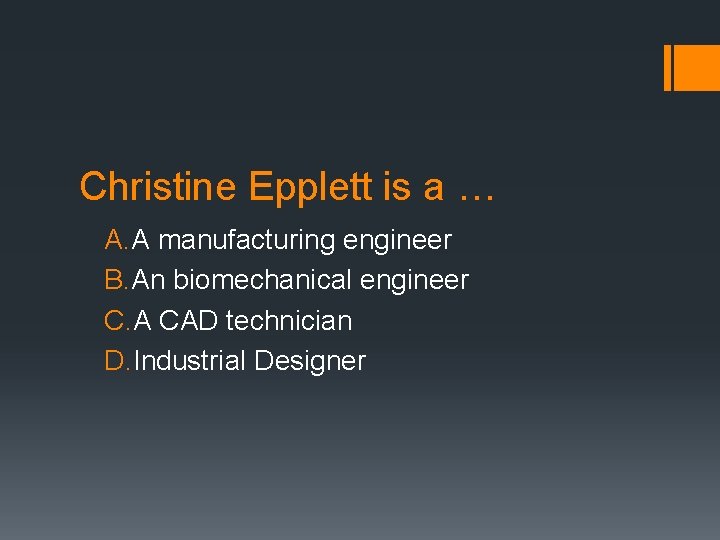 Christine Epplett is a …

A. A manufacturing engineer
B. An biomechanical engineer
C. A CAD technician
D. Industrial Designer